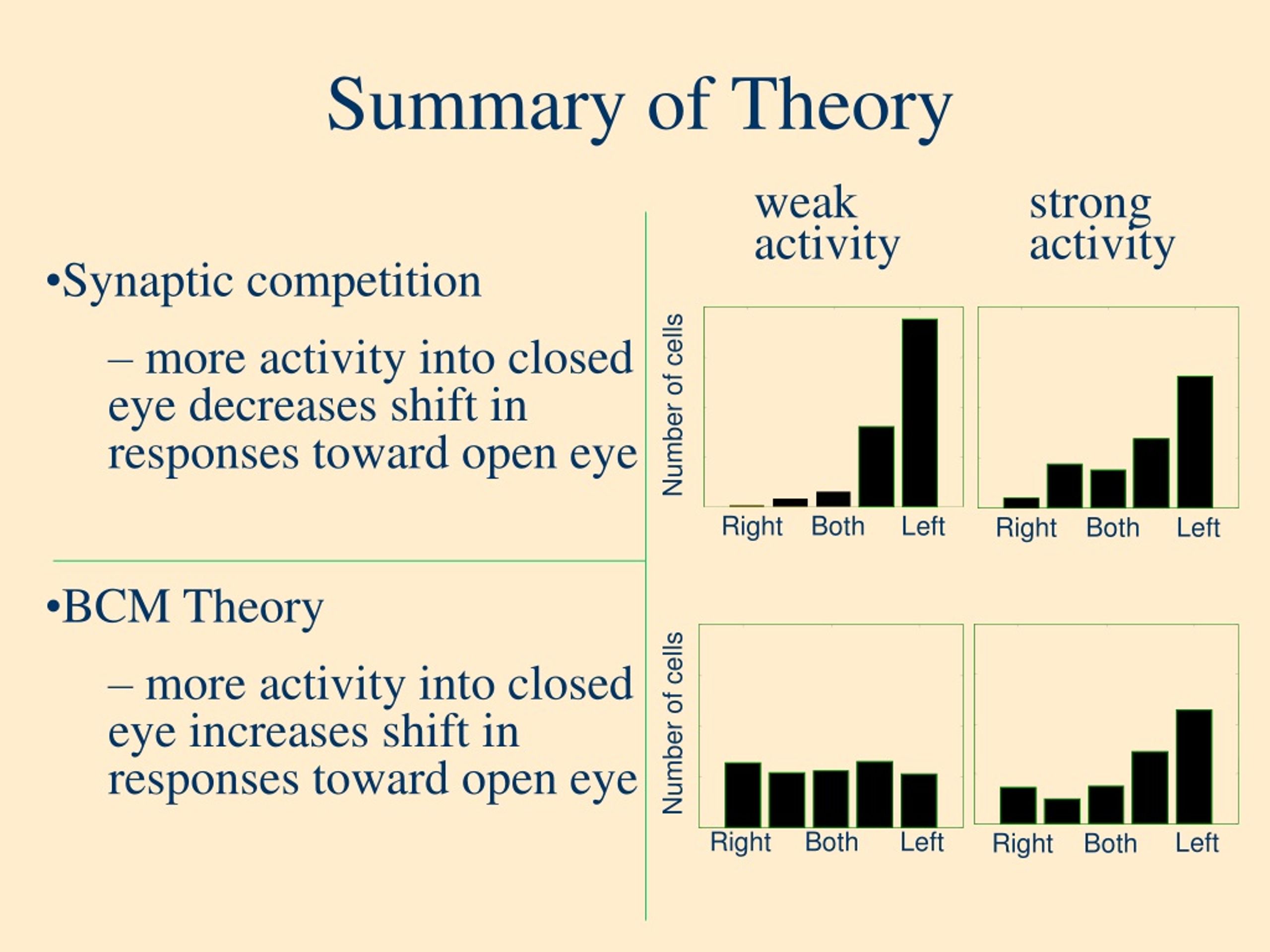 Summary of Theory

•Synaptic competition

– more activity into closed eye decreases shift in responses toward open eye

•BCM Theory

– more activity into closed eye increases shift in responses toward open eye

weak activity

strong activity

Number of cells

Right Both Left

Right Both Left

Number of cells

Right Both Left

Right Both Left